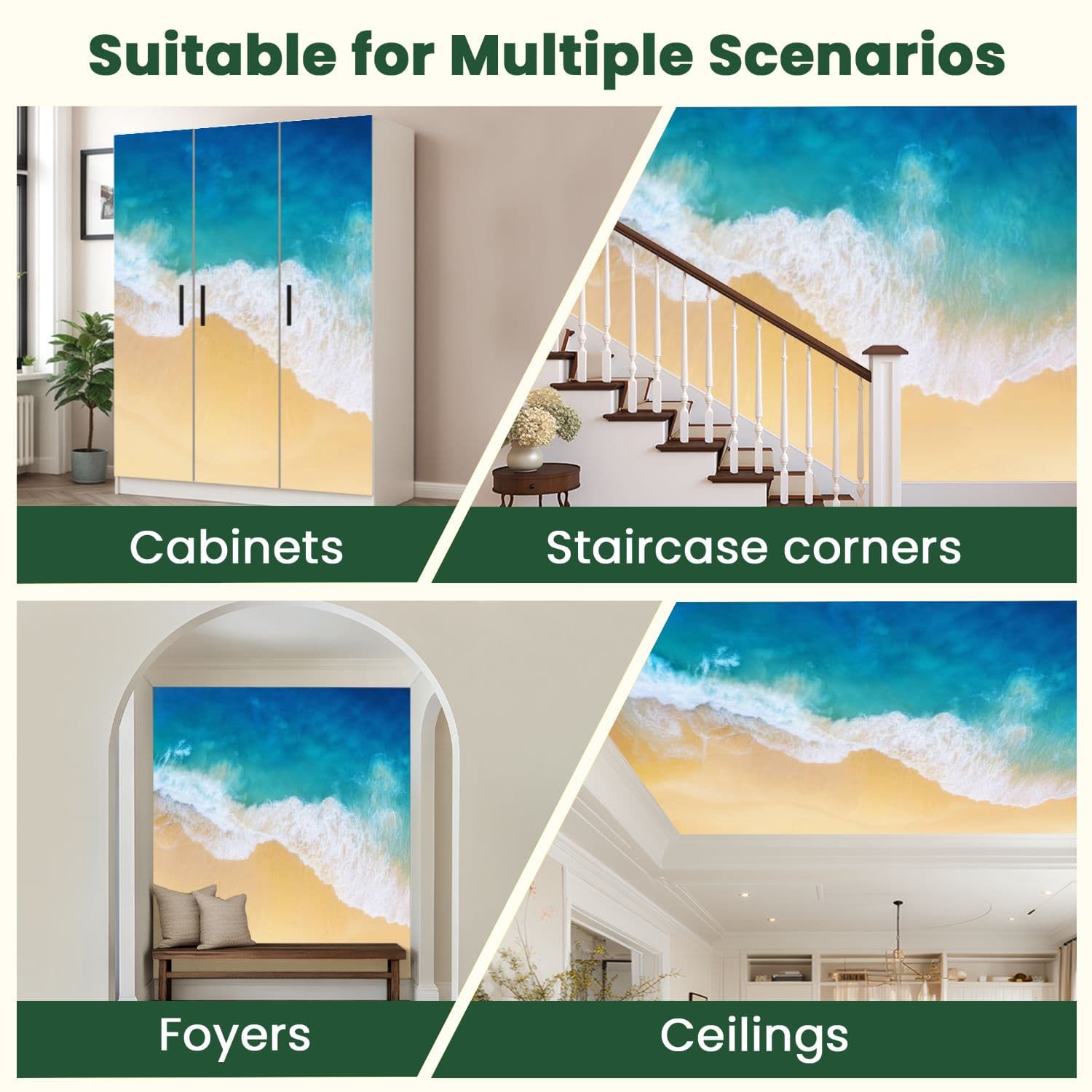 Suitable for Multiple Scenarios

Cabinets

Staircase corners

Foyers

Ceilings